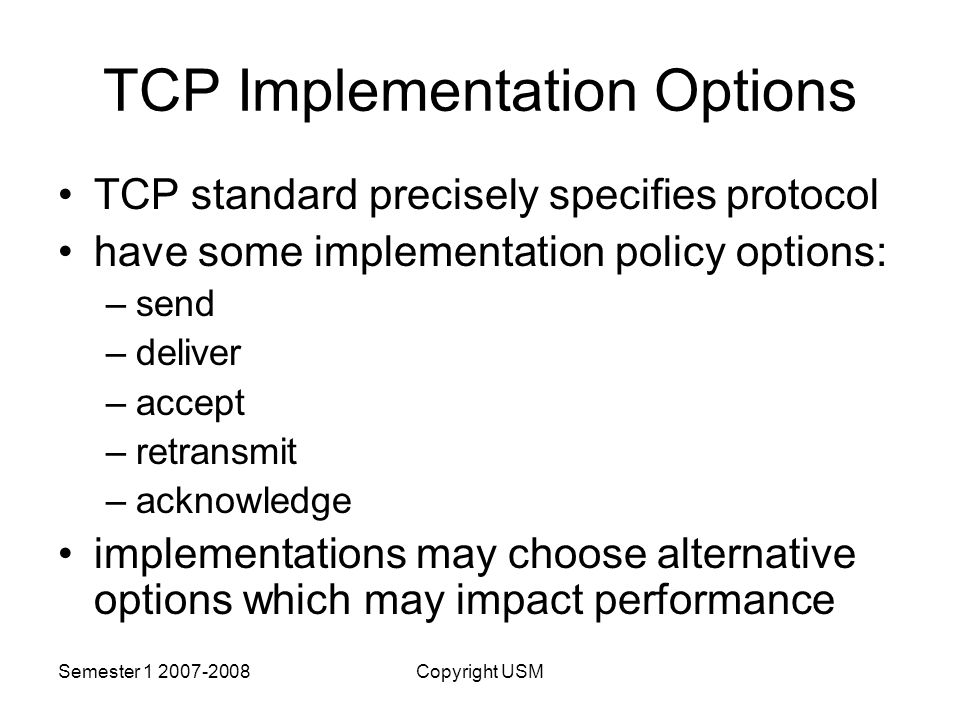 TCP Implementation Options

• TCP standard precisely specifies protocol
• have some implementation policy options:
– send
– deliver
– accept
– retransmit
– acknowledge
• implementations may choose alternative options which may impact performance

Semester 1 2007-2008

Copyright USM